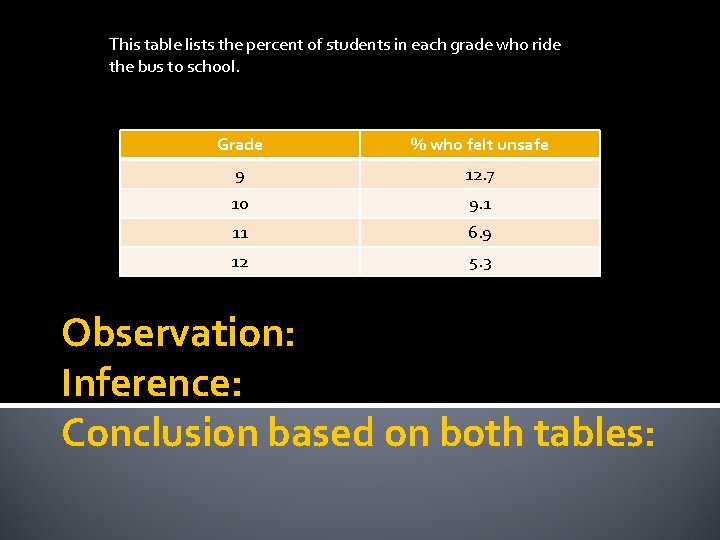 This table lists the percent of students in each grade who ride the bus to school.

| Grade | % who felt unsafe |
|---|---|
| 9 | 12.7 |
| 10 | 9.1 |
| 11 | 6.9 |
| 12 | 5.3 |

Observation:
Inference:
Conclusion based on both tables: